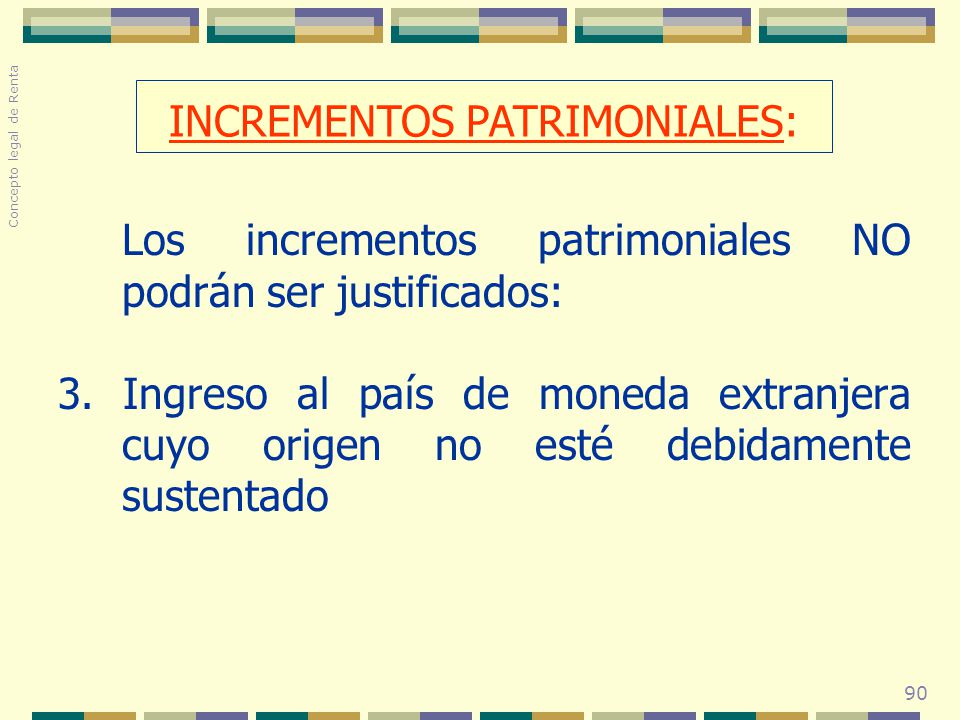 Concepto legal de Renta

INCREMENTOS PATRIMONIALES:

Los incrementos patrimoniales NO podrán ser justificados:

3. Ingreso al país de moneda extranjera cuyo origen no esté debidamente sustentado

90